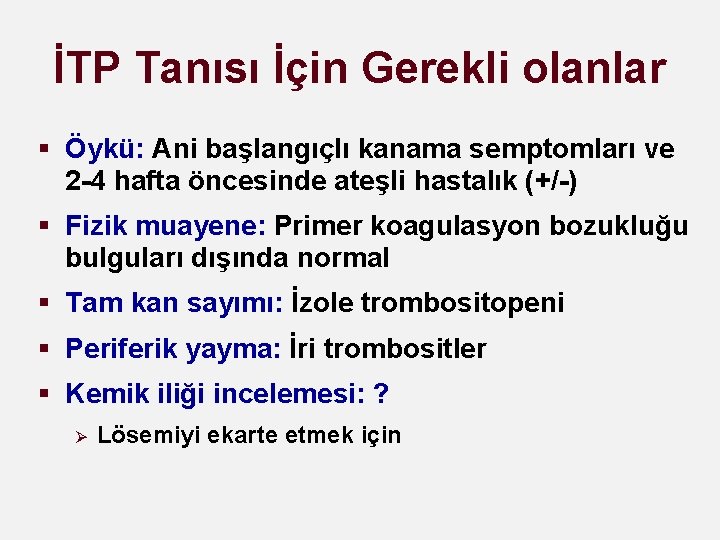 İTP Tanısı İçin Gerekli olanlar

▪ Öykü: Ani başlangıçlı kanama semptomları ve 2-4 hafta öncesinde ateşli hastalık (+/-)

▪ Fizik muayene: Primer koagulasyon bozukluğu bulguları dışında normal

▪ Tam kan sayımı: İzole trombositopeni

▪ Periferik yayma: İri trombositler

▪ Kemik iliği incelemesi: ?

➢ Lösemiyi ekarte etmek için